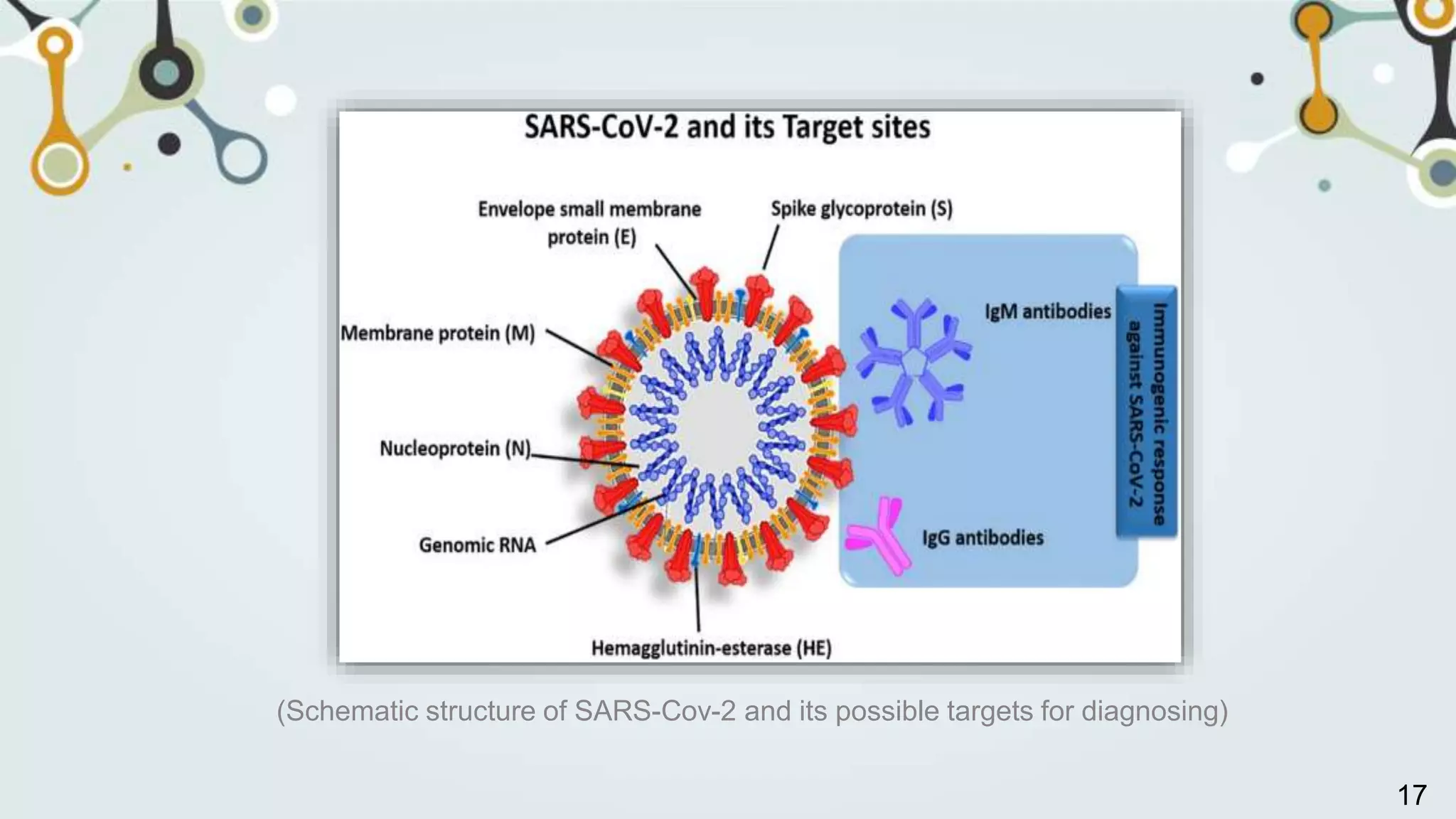 SARS-CoV-2 and its Target sites

Envelope small membrane protein (E)

Spike glycoprotein (S)

Membrane protein (M)

Nucleoprotein (N)

Genomic RNA

Hemagglutinin-esterase (HE)

IgM antibodies

IgG antibodies

Immunogenic response against SARS-CoV-2

(Schematic structure of SARS-Cov-2 and its possible targets for diagnosing)

17